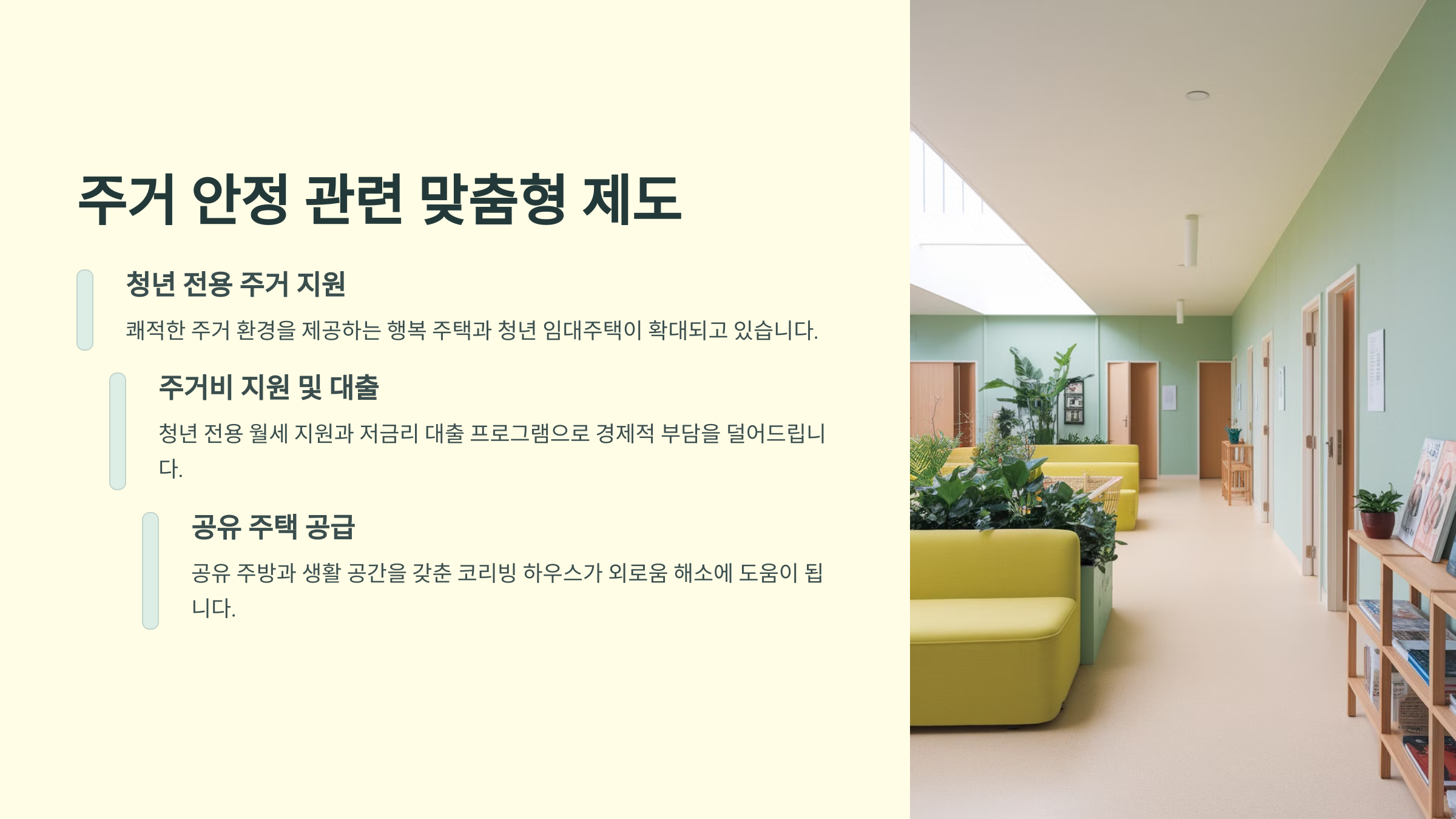 주거 안정 관련 맞춤형 제도

청년 전용 주거 지원

쾌적한 주거 환경을 제공하는 행복 주택과 청년 임대주택이 확대되고 있습니다.

주거비 지원 및 대출

청년 전용 월세 지원과 저금리 대출 프로그램으로 경제적 부담을 덜어드립니다.

공유 주택 공급

공유 주방과 생활 공간을 갖춘 코리빙 하우스가 외로움 해소에 도움이 됩니다.